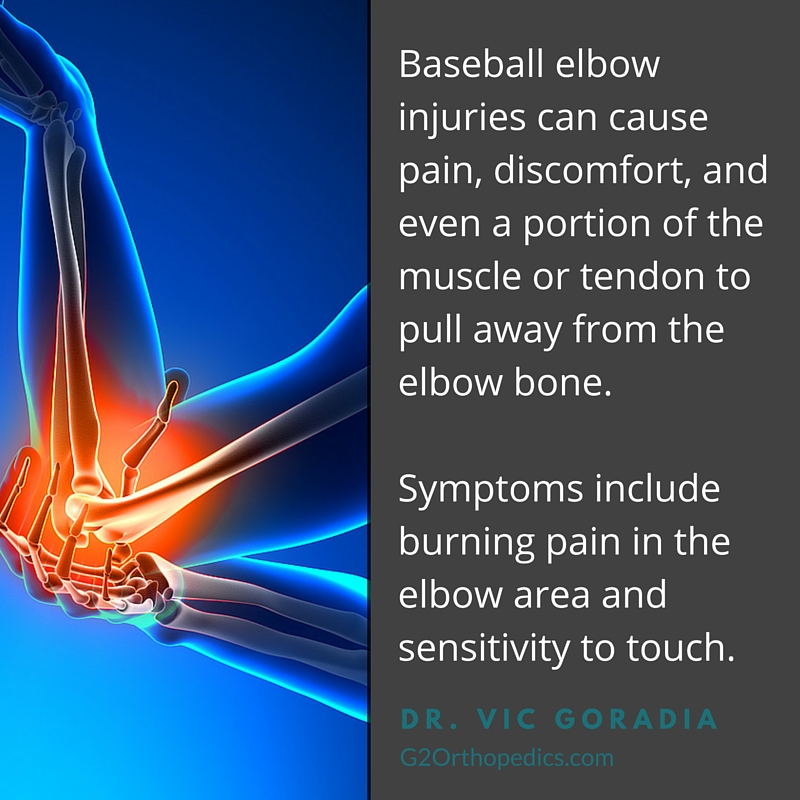 Baseball elbow injuries can cause pain, discomfort, and even a portion of the muscle or tendon to pull away from the elbow bone.

Symptoms include burning pain in the elbow area and sensitivity to touch.

DR. VIC GORADIA
G2Orthopedics.com